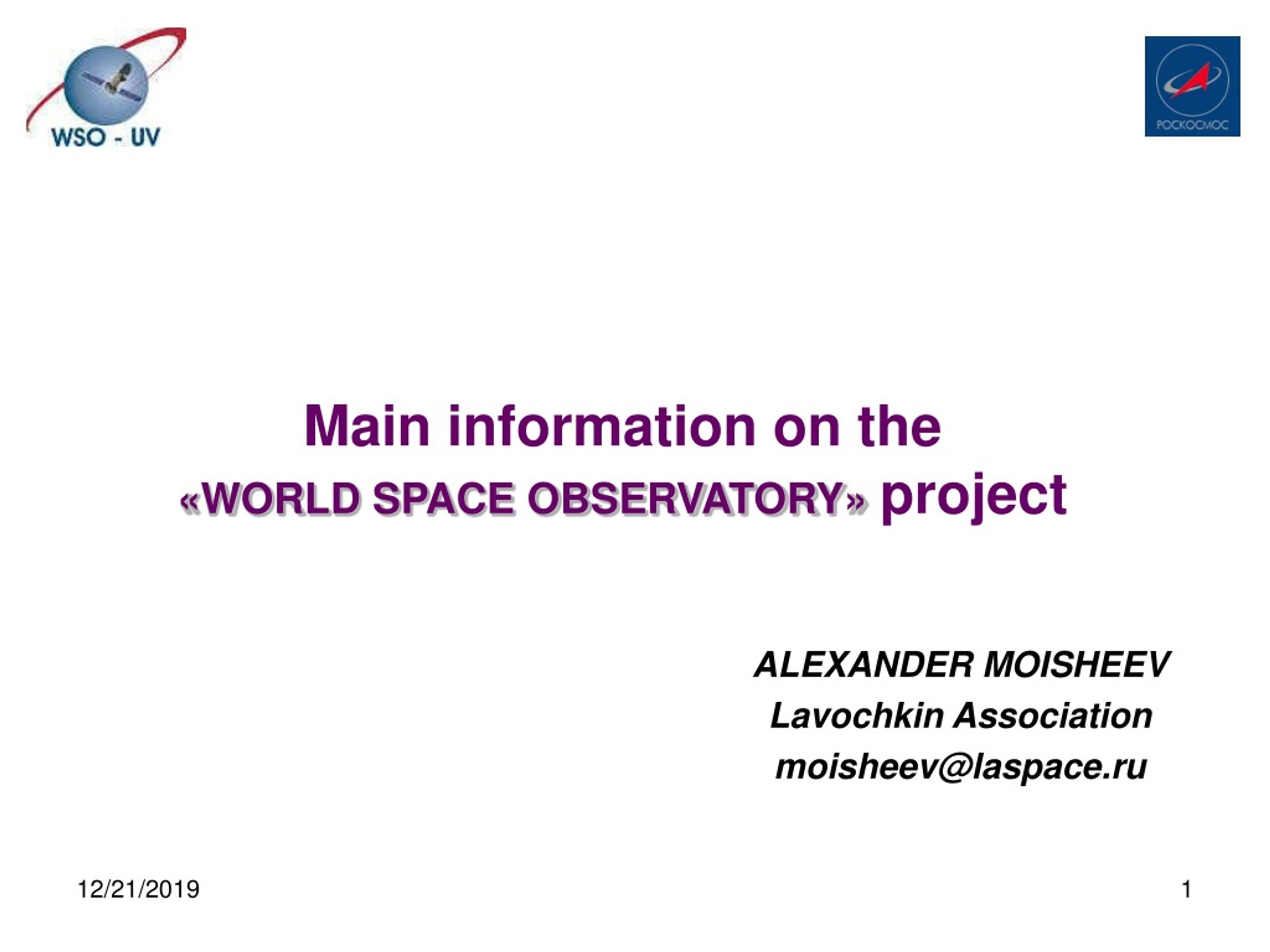 WSO - UV

РОСКОСМОС

Main information on the «WORLD SPACE OBSERVATORY» project

ALEXANDER MOISHEEV
Lavochkin Association
moisheev@laspace.ru

12/21/2019

1